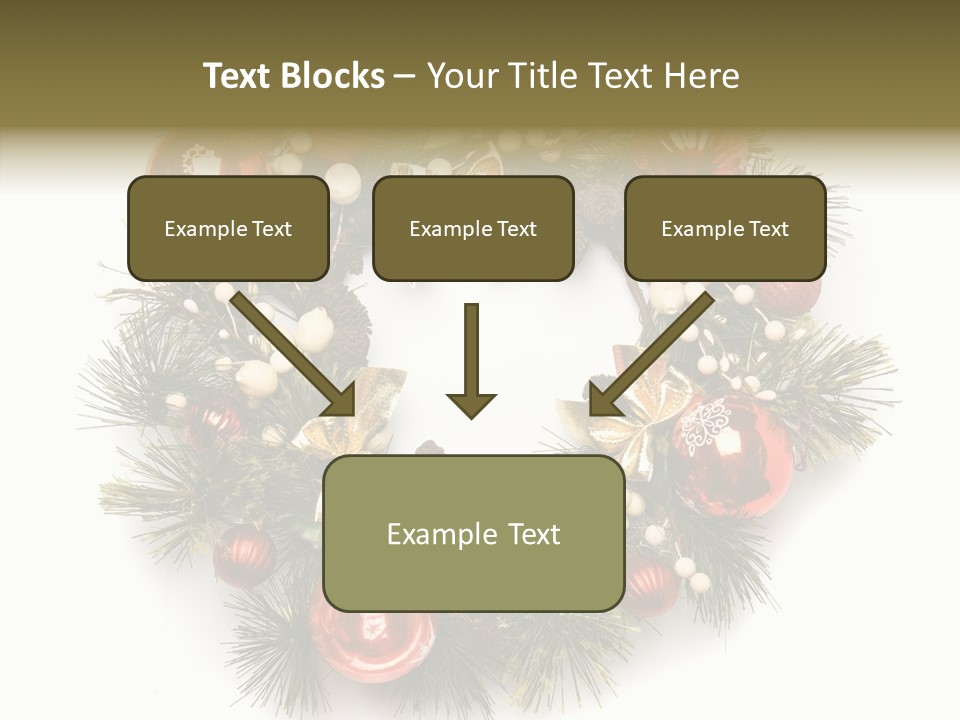 Text Blocks – Your Title Text Here

Example Text

Example Text

Example Text

Example Text